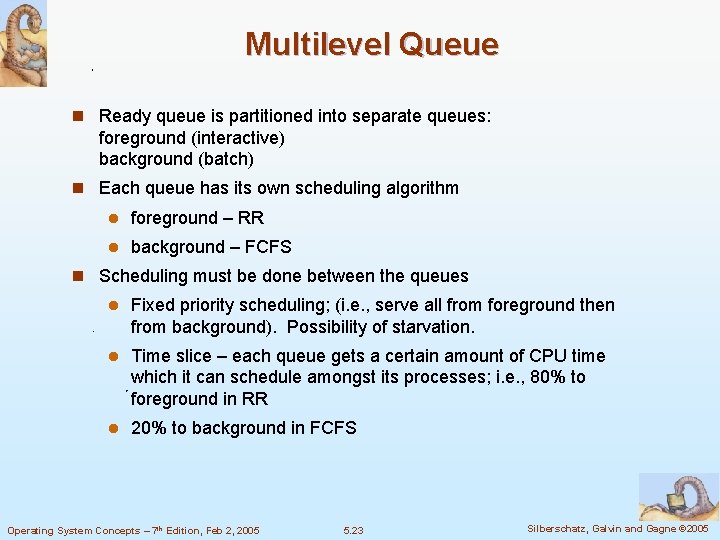 Multilevel Queue

Ready queue is partitioned into separate queues:
foreground (interactive)
background (batch)

Each queue has its own scheduling algorithm

foreground – RR

background – FCFS

Scheduling must be done between the queues

Fixed priority scheduling; (i.e., serve all from foreground then from background). Possibility of starvation.

Time slice – each queue gets a certain amount of CPU time which it can schedule amongst its processes; i.e., 80% to foreground in RR

20% to background in FCFS

Operating System Concepts – 7th Edition, Feb 2, 2005 5.23 Silberschatz, Galvin and Gagne ©2005